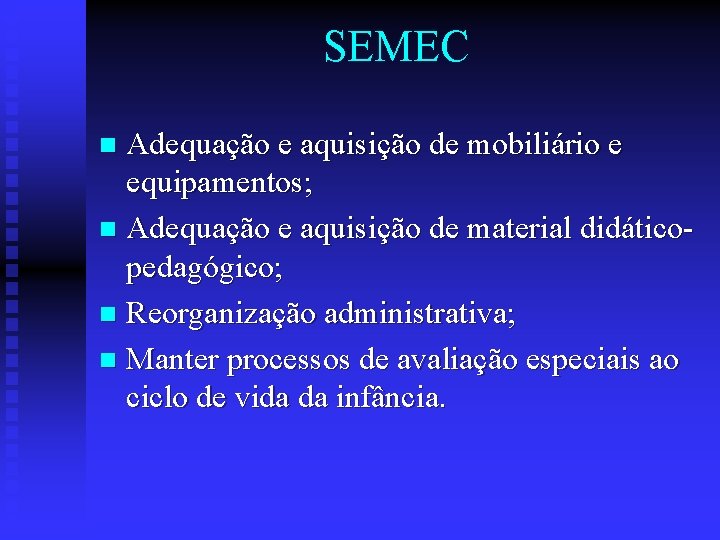 SEMEC

- Adequação e aquisição de mobiliário e equipamentos;
- Adequação e aquisição de material didático-pedagógico;
- Reorganização administrativa;
- Manter processos de avaliação especiais ao ciclo de vida da infância.